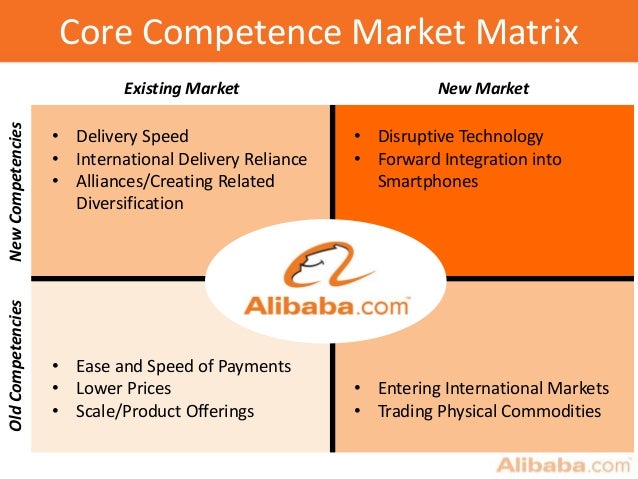 Core Competence Market Matrix

Existing Market

New Market

New Competencies

- Delivery Speed
- International Delivery Reliance
- Alliances/Creating Related Diversification

- Disruptive Technology
- Forward Integration into Smartphones

Alibaba.com

Old Competencies

- Ease and Speed of Payments
- Lower Prices
- Scale/Product Offerings

- Entering International Markets
- Trading Physical Commodities

Alibaba.com